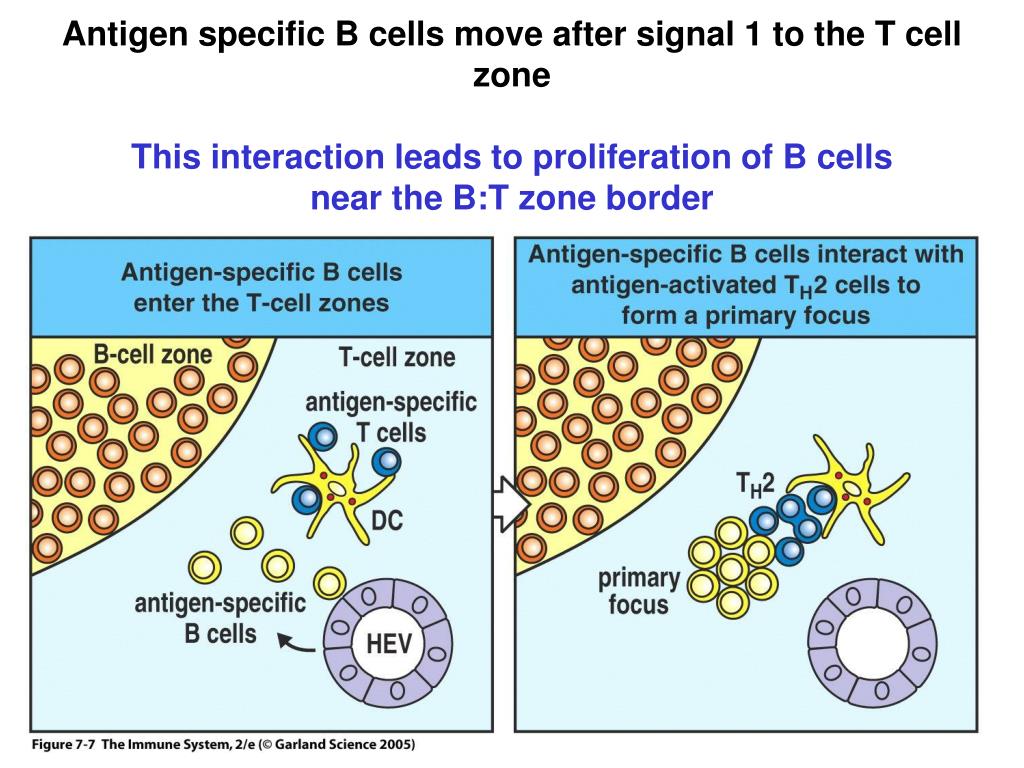 Antigen specific B cells move after signal 1 to the T cell zone

This interaction leads to proliferation of B cells near the B:T zone border

Antigen-specific B cells enter the T-cell zones

B-cell zone

T-cell zone

antigen-specific T cells

DC

antigen-specific B cells

HEV

Antigen-specific B cells interact with antigen-activated $T_H2$ cells to form a primary focus

$T_H2$

primary focus

Figure 7-7 The Immune System, 2/e (© Garland Science 2005)